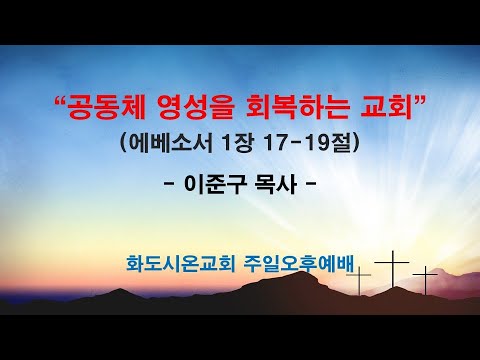 “공동체 영성을 회복하는 교회”
(에베소서 1장 17-19절)

- 이준구 목사 -

화도시온교회 주일오후예배